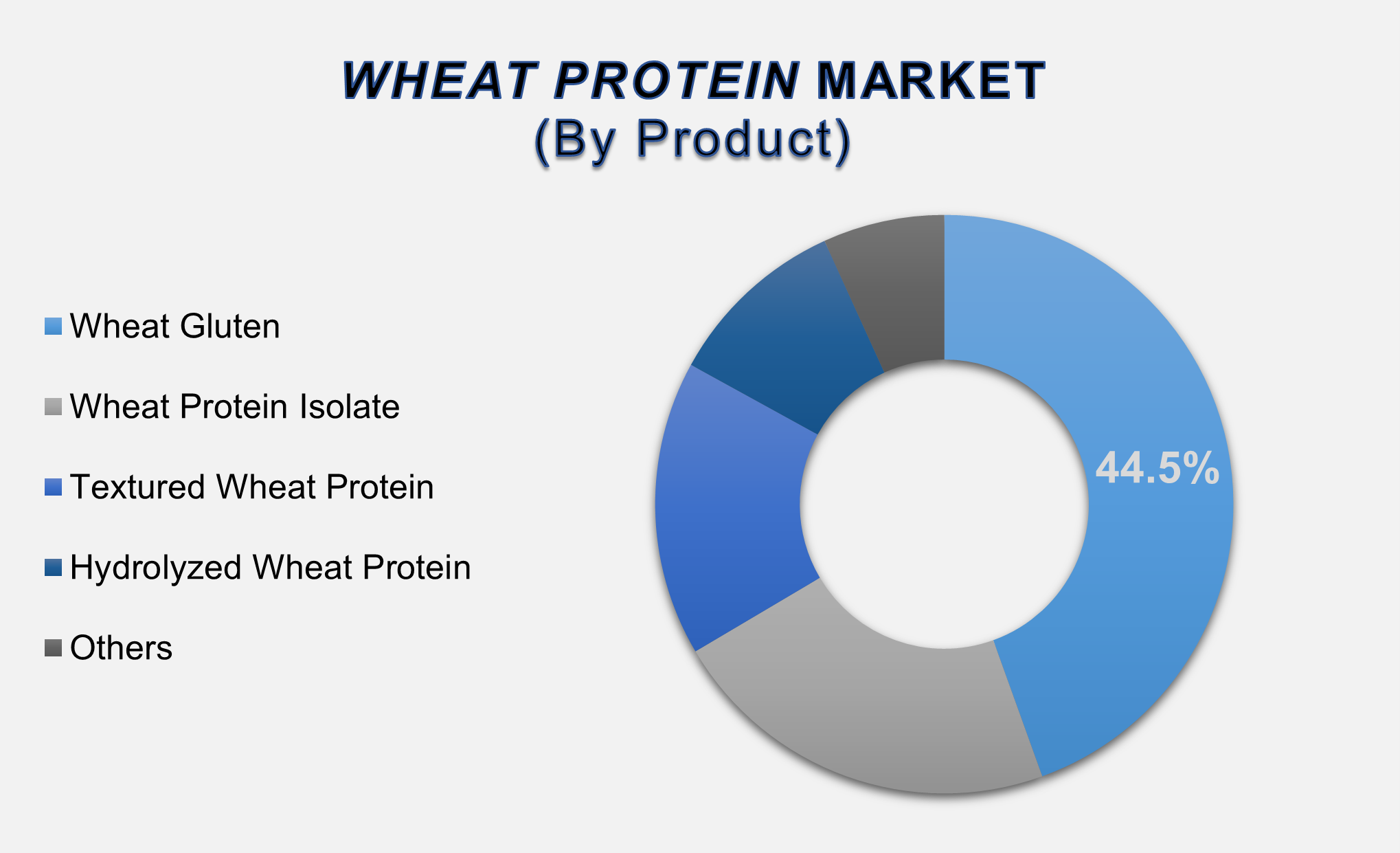 WHEAT PROTEIN MARKET
(By Product)

Wheat Gluten

Wheat Protein Isolate

Textured Wheat Protein

Hydrolyzed Wheat Protein

Others

44.5%